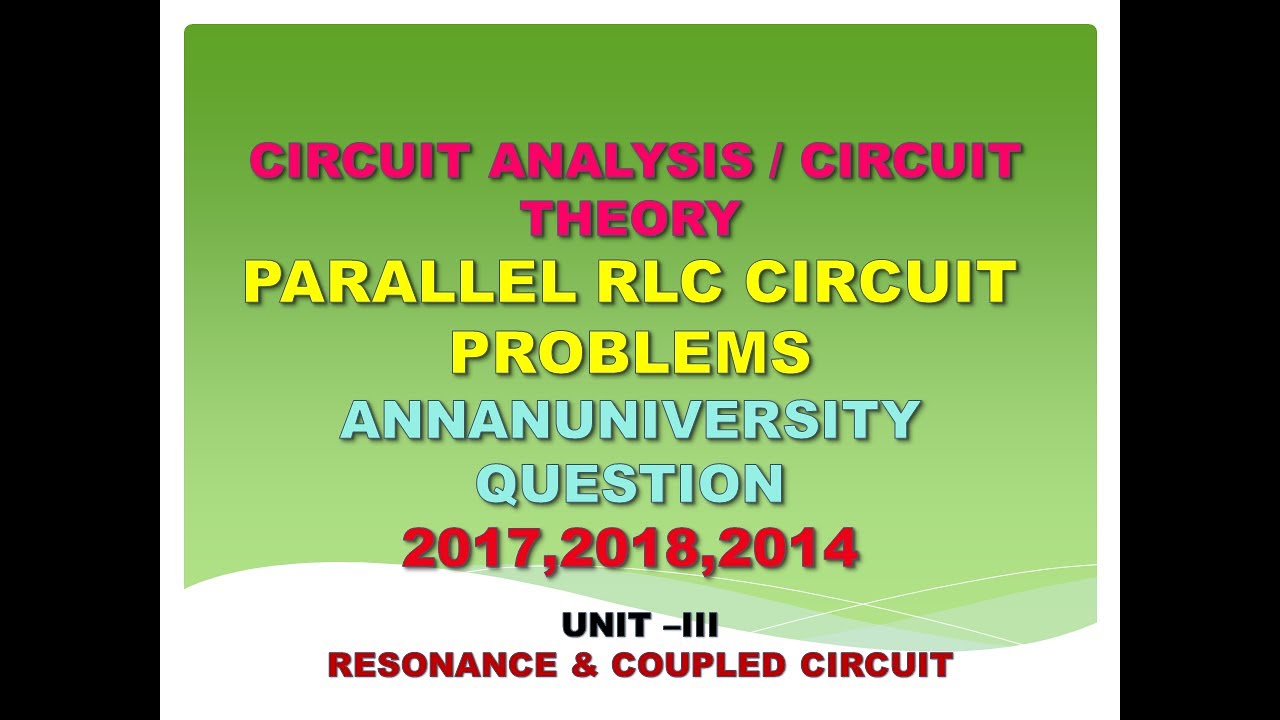 CIRCUIT ANALYSIS / CIRCUIT THEORY
PARALLEL RLC CIRCUIT PROBLEMS
ANNANUNIVERSITY QUESTION
2017,2018,2014

UNIT –III
RESONANCE & COUPLED CIRCUIT